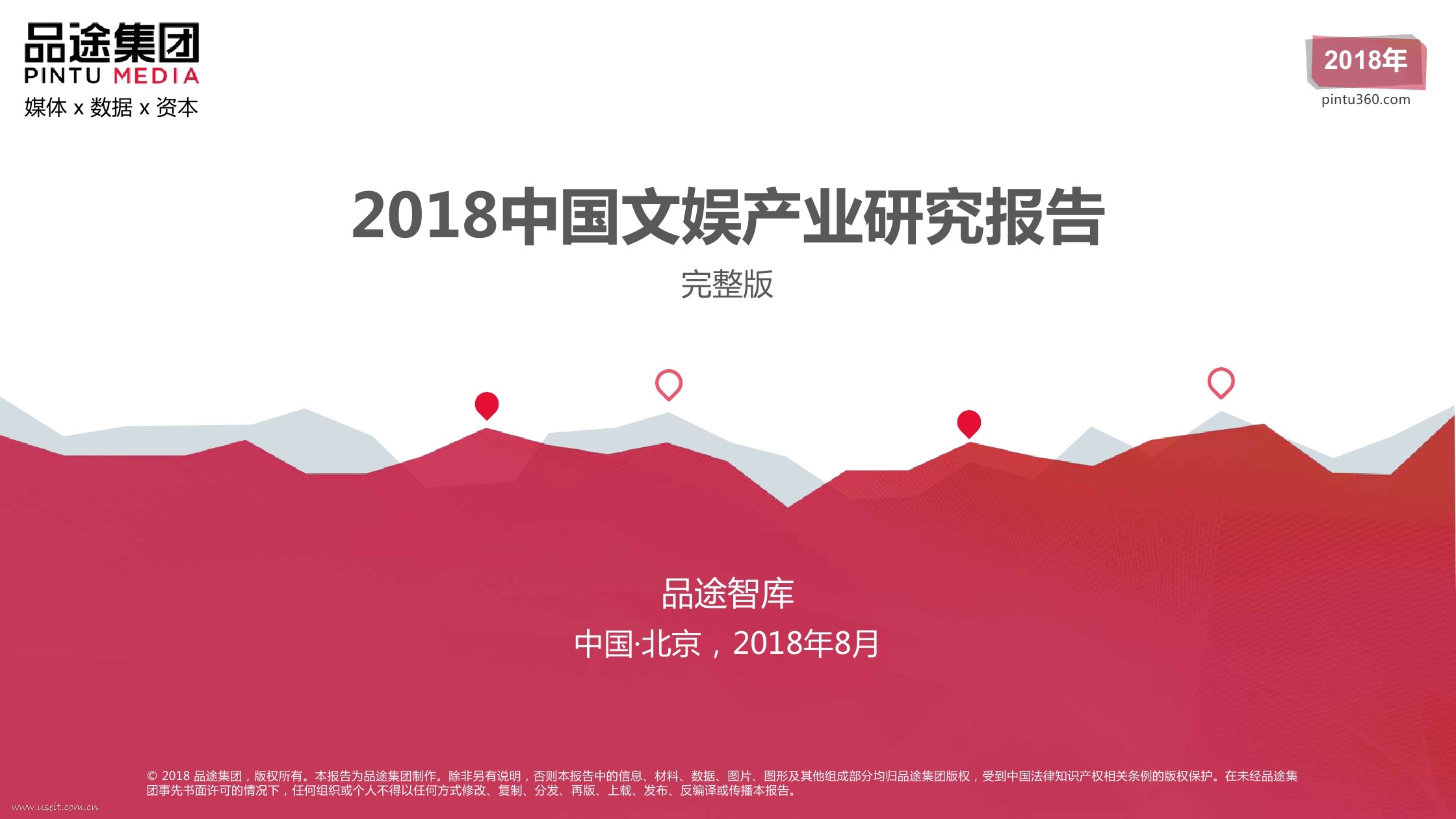 品途集团
PINTU MEDIA
媒体 x 数据 x 资本

2018年
pintu360.com

2018中国文娱产业研究报告

完整版

品途智库

中国·北京，2018年8月

© 2018 品途集团，版权所有。本报告为品途集团制作。除非另有说明，否则本报告中的信息、材料、数据、图片、图形及其他组成部分均归品途集团版权，受到中国法律知识产权相关条例的版权保护。在未经品途集团事先书面许可的情况下，任何组织或个人不得以任何方式修改、复制、分发、再版、上载、发布、反编译或传播本报告。

www.useit.com.cn